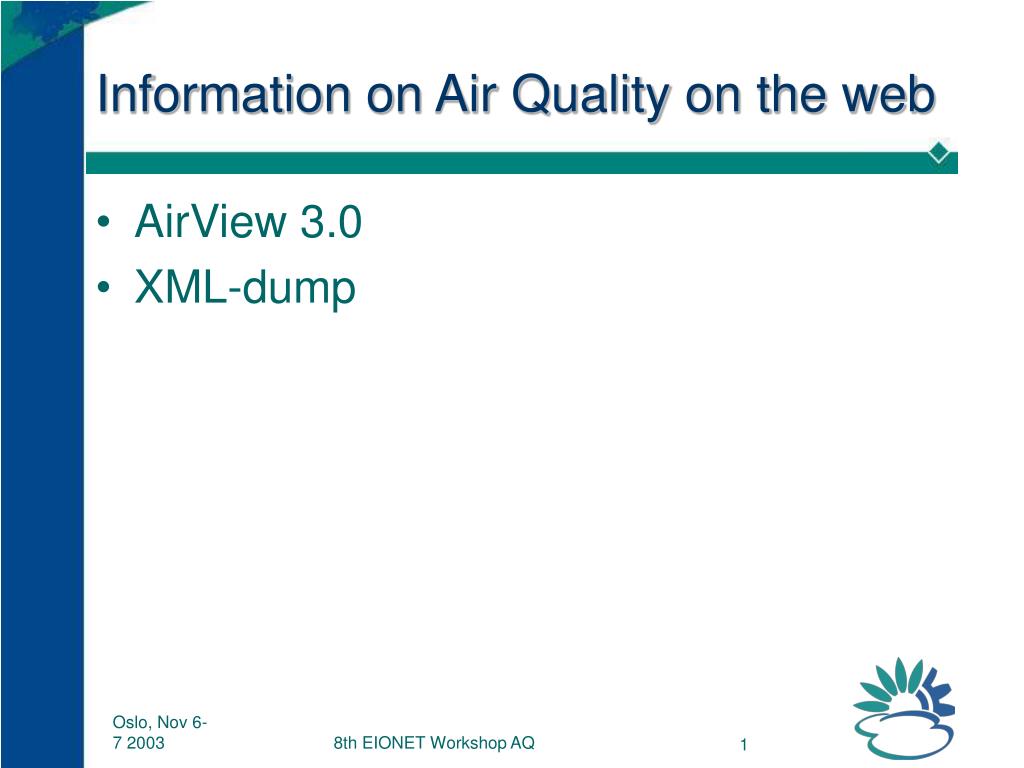 Information on Air Quality on the web

• AirView 3.0
• XML-dump

Oslo, Nov 6-7 2003

8th EIONET Workshop AQ

1